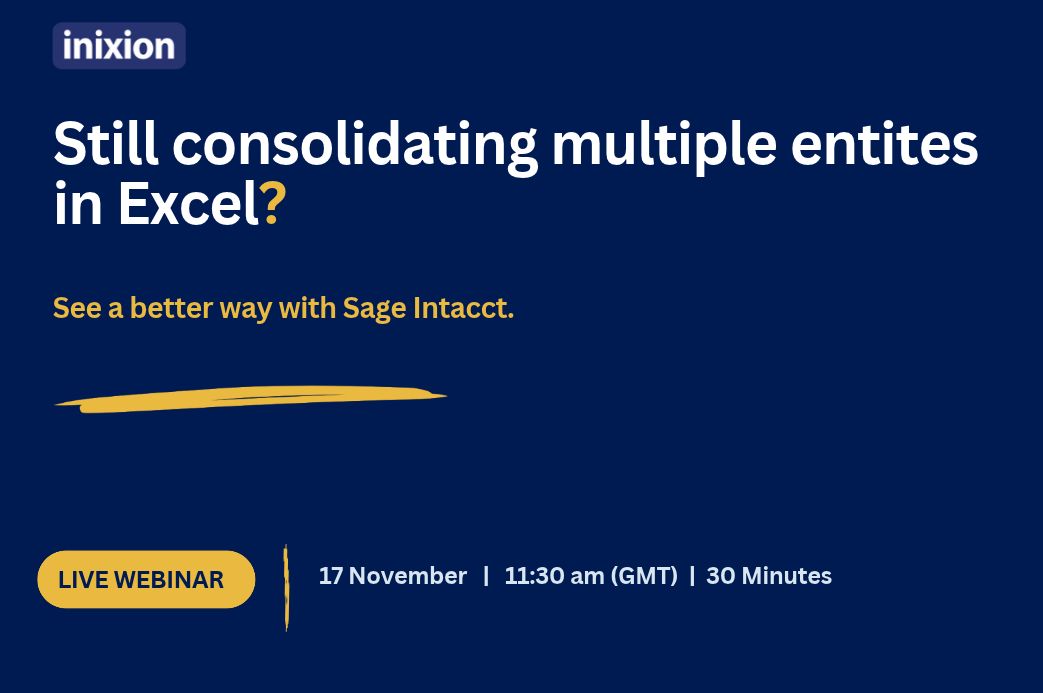 inixion

Still consolidating multiple entites in Excel?

See a better way with Sage Intacct.

LIVE WEBINAR

17 November | 11:30 am (GMT) | 30 Minutes